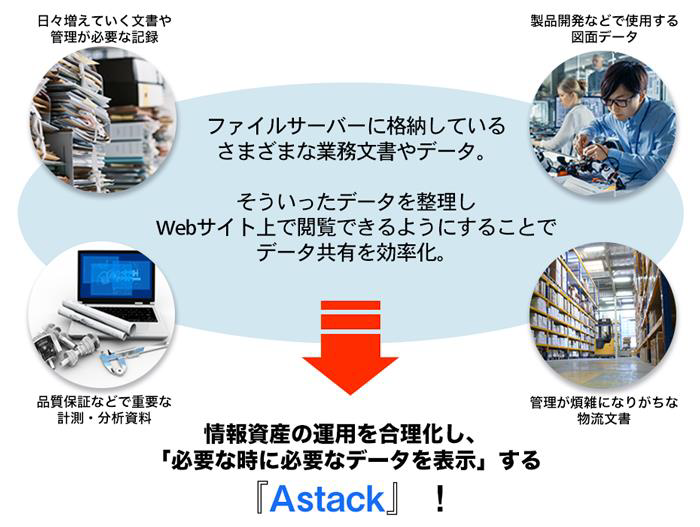 日々増えていく文書や
管理が必要な記録

製品開発などで使用する
図面データ

ファイルサーバーに格納している
さまざまな業務文書やデータ。

そういったデータを整理し
Webサイト上で閲覧できるようにすることで
データ共有を効率化。

品質保証などで重要な
計測・分析資料

管理が煩雑になりがちな
物流文書

情報資産の運用を合理化し、
「必要な時に必要なデータを表示」する

『Astack』！